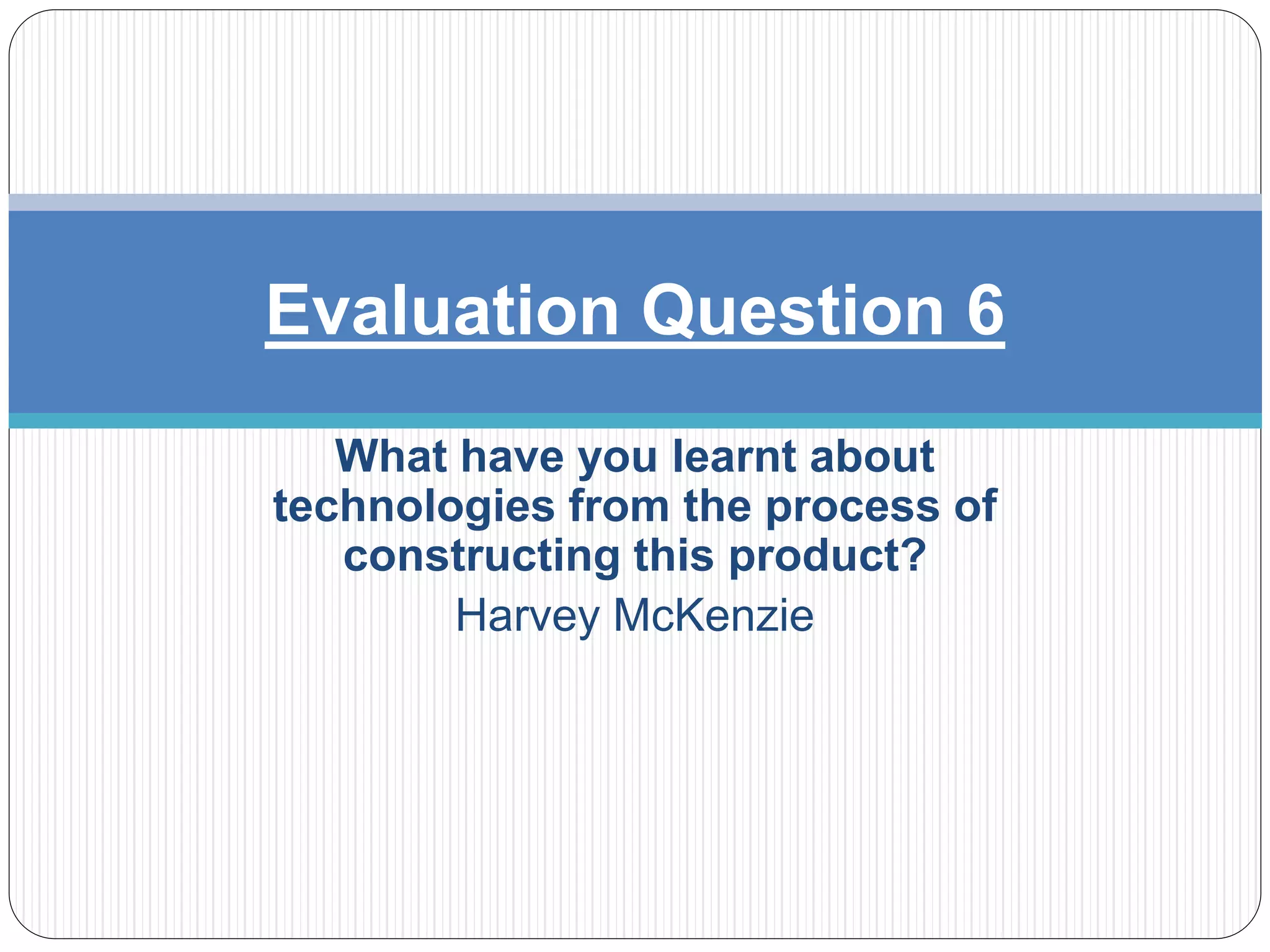 Evaluation Question 6

What have you learnt about technologies from the process of constructing this product?

Harvey McKenzie